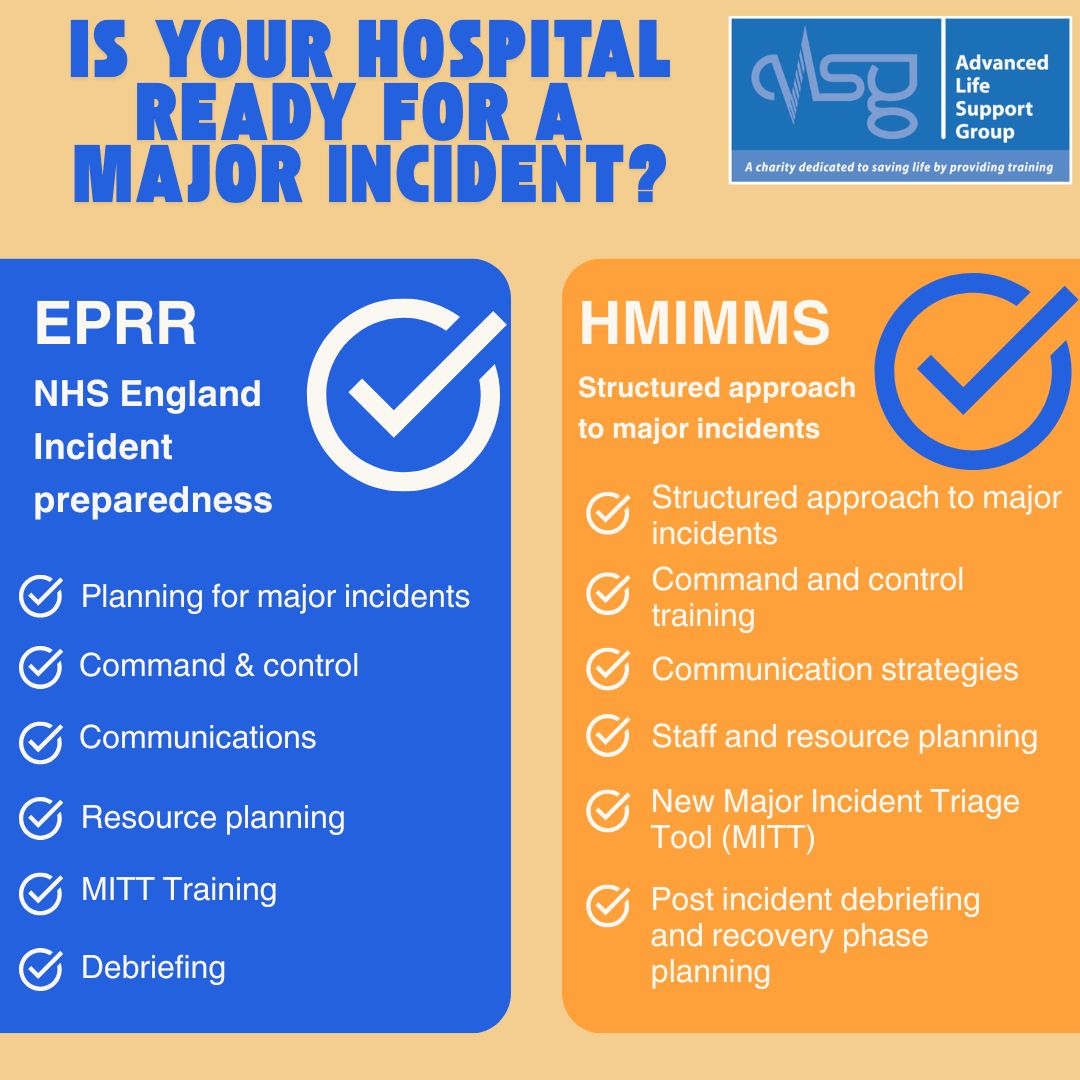 IS YOUR HOSPITAL READY FOR A MAJOR INCIDENT?

alsg Advanced Life Support Group
A charity dedicated to saving life by providing training

EPRR

NHS England Incident preparedness

Planning for major incidents

Command & control

Communications

Resource planning

MITT Training

Debriefing

HMIMMS

Structured approach to major incidents

Structured approach to major incidents

Command and control training

Communication strategies

Staff and resource planning

New Major Incident Triage Tool (MITT)

Post incident debriefing and recovery phase planning